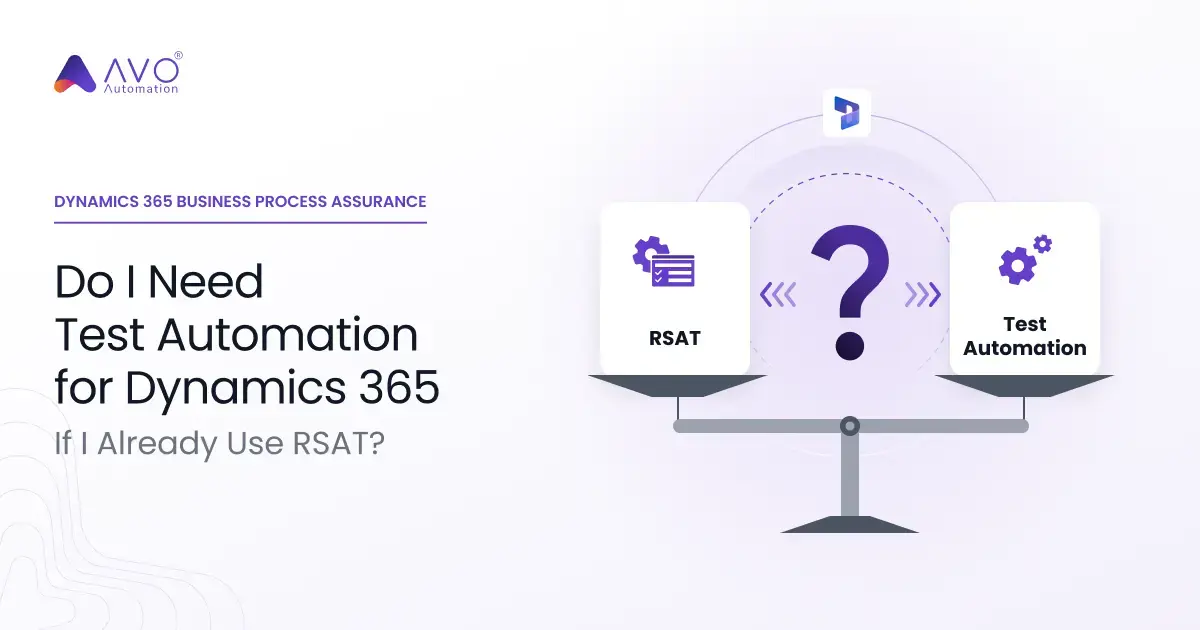 AVO®
Automation

DYNAMICS 365 BUSINESS PROCESS ASSURANCE

Do I Need
Test Automation
for Dynamics 365
If I Already Use RSAT?

RSAT

?

Test
Automation